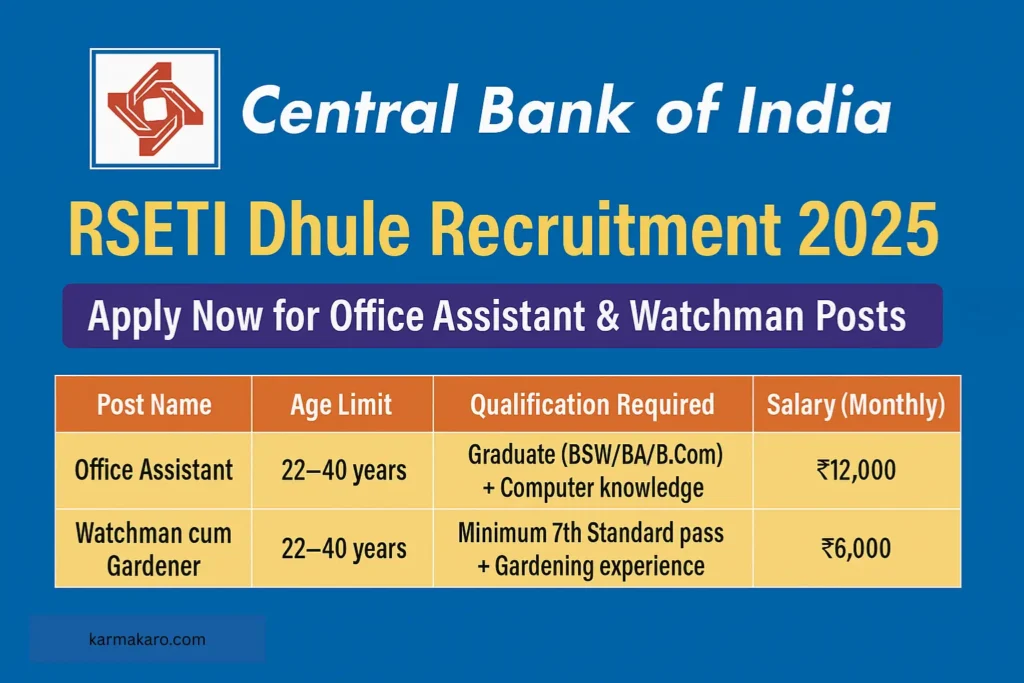 Central Bank of India

RSETI Dhule Recruitment 2025

Apply Now for Office Assistant & Watchman Posts

| Post Name | Age Limit | Qualification Required | Salary (Monthly) |
|---|---|---|---|
| Office Assistant | 22–40 years | Graduate (BSW/BA/B.Com) + Computer knowledge | ₹12,000 |
| Watchman cum Gardener | 22–40 years | Minimum 7th Standard pass + Gardening experience | ₹6,000 |

karmakaro.com